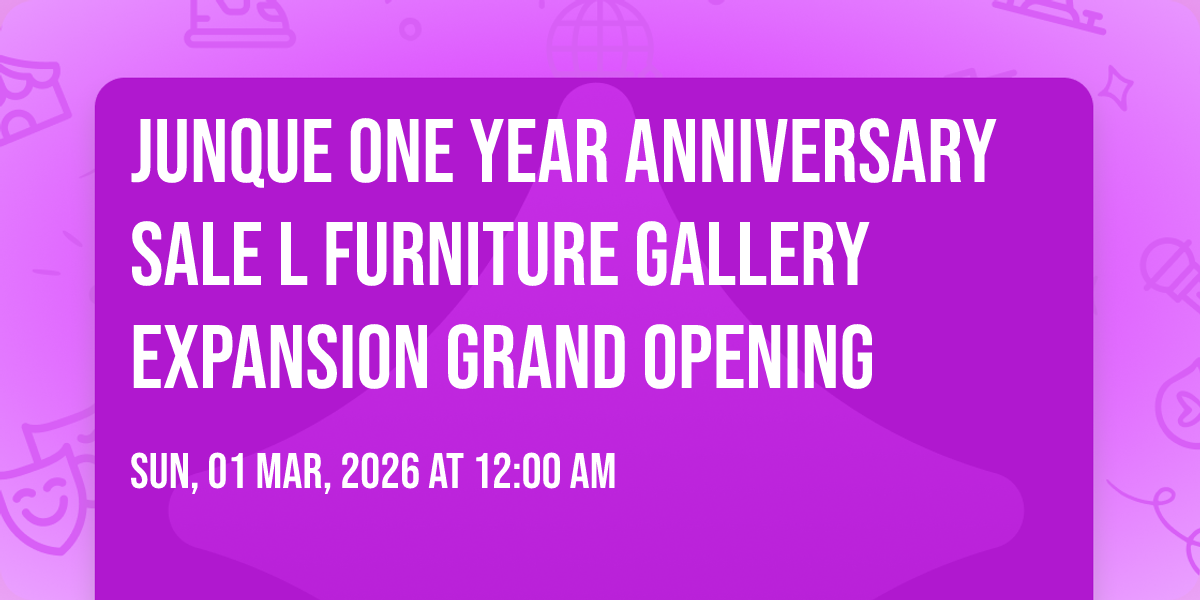 JUNQUE ONE YEAR ANNIVERSARY SALE L FURNITURE GALLERY EXPANSION GRAND OPENING

SUN, 01 MAR, 2026 AT 12:00 AM